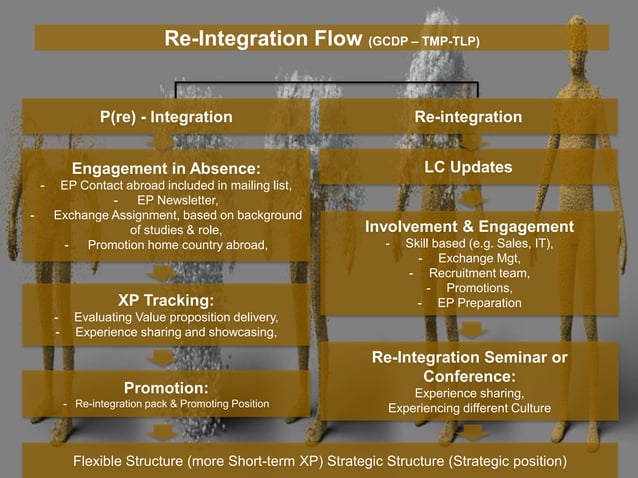 Re-Integration Flow (GCDP – TMP-TLP)

P(re) - Integration

Engagement in Absence:
- EP Contact abroad included in mailing list,
- EP Newsletter,
- Exchange Assignment, based on background of studies & role,
- Promotion home country abroad,

XP Tracking:
- Evaluating Value proposition delivery,
- Experience sharing and showcasing,

Promotion:
- Re-integration pack & Promoting Position

Re-integration

LC Updates

Involvement & Engagement
- Skill based (e.g. Sales, IT),
- Exchange Mgt,
- Recruitment team,
- Promotions,
- EP Preparation

Re-Integration Seminar or Conference:
Experience sharing,
Experiencing different Culture

Flexible Structure (more Short-term XP) Strategic Structure (Strategic position)